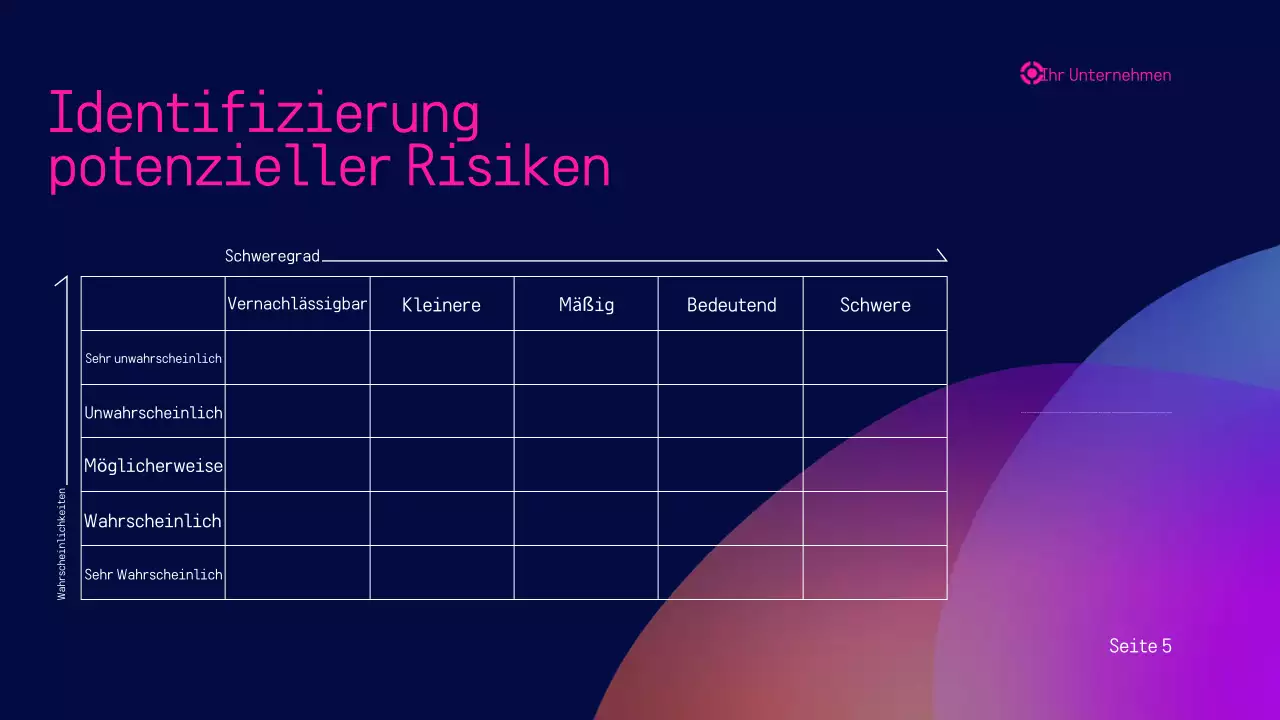 Ihr Unternehmen

Identifizierung potenzieller Risiken

Schweregrad

Wahrscheinlichkeiten

| | Vernachlässigbar | Kleinere | Mäßig | Bedeutend | Schwere |
|---|---|---|---|---|---|
| Sehr unwahrscheinlich | | | | | |
| Unwahrscheinlich | | | | | |
| Möglicherweise | | | | | |
| Wahrscheinlich | | | | | |
| Sehr Wahrscheinlich | | | | | |

Seite 5